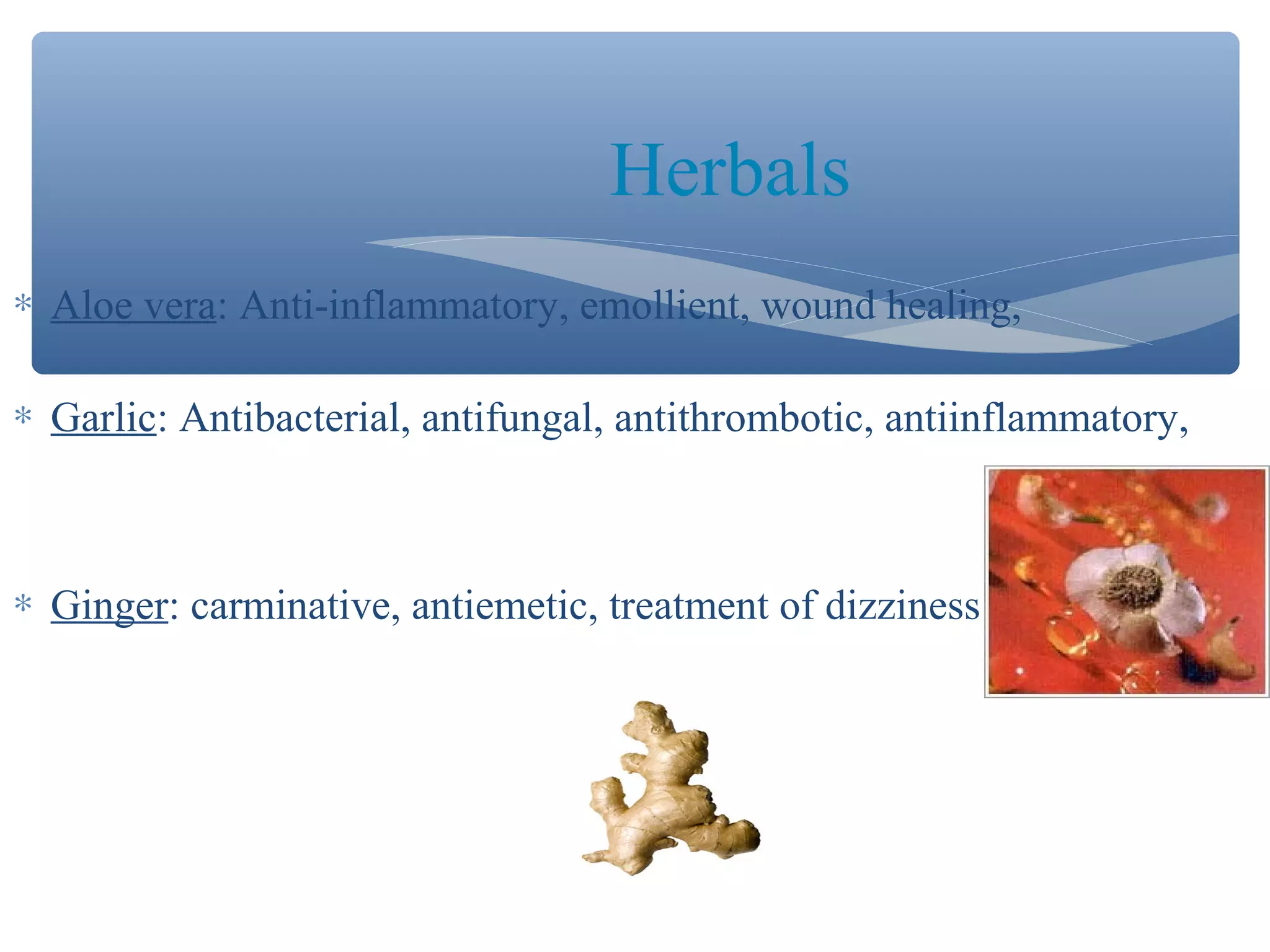 Herbals

* Aloe vera: Anti-inflammatory, emollient, wound healing,

* Garlic: Antibacterial, antifungal, antithrombotic, antiinflammatory,

* Ginger: carminative, antiemetic, treatment of dizziness